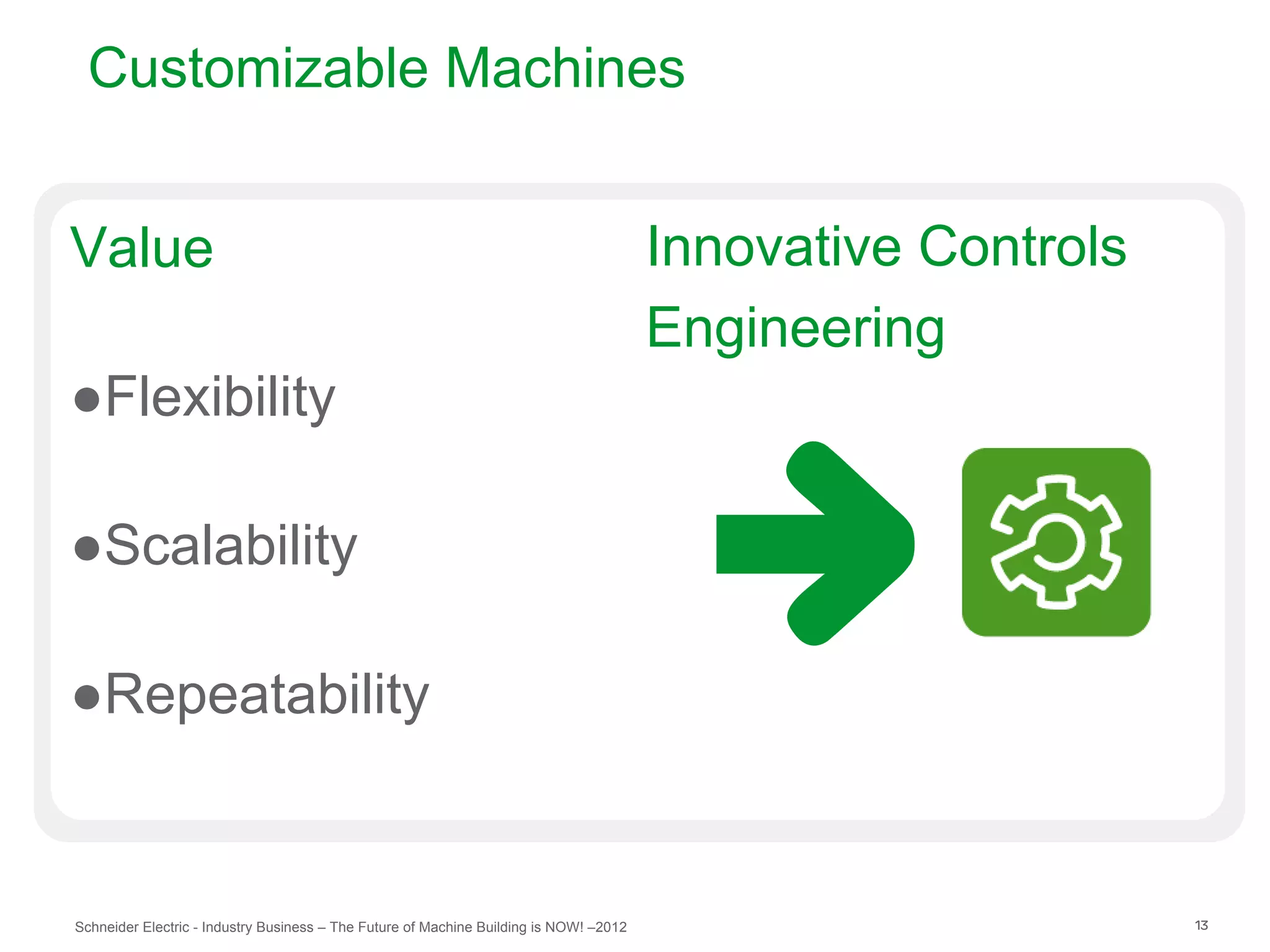 Customizable Machines

Value

●Flexibility

●Scalability

●Repeatability

Innovative Controls Engineering

Schneider Electric - Industry Business – The Future of Machine Building is NOW! –2012

13